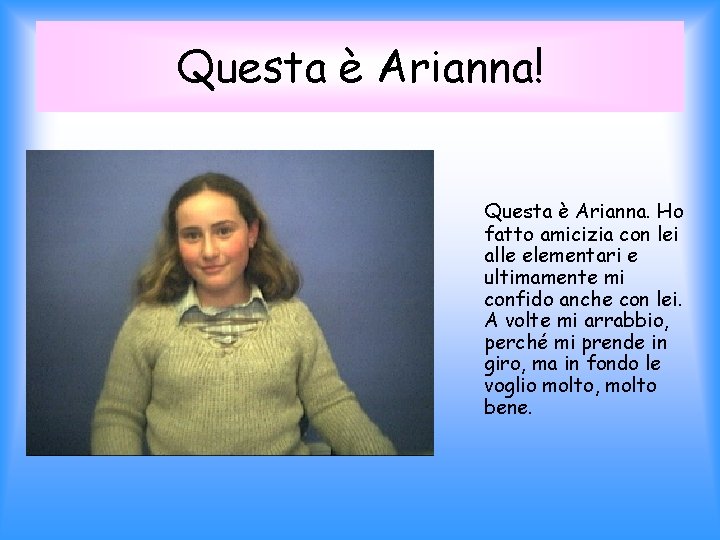 Questa è Arianna!

Questa è Arianna. Ho fatto amicizia con lei alle elementari e ultimamente mi confido anche con lei. A volte mi arrabbio, perché mi prende in giro, ma in fondo le voglio molto, molto bene.